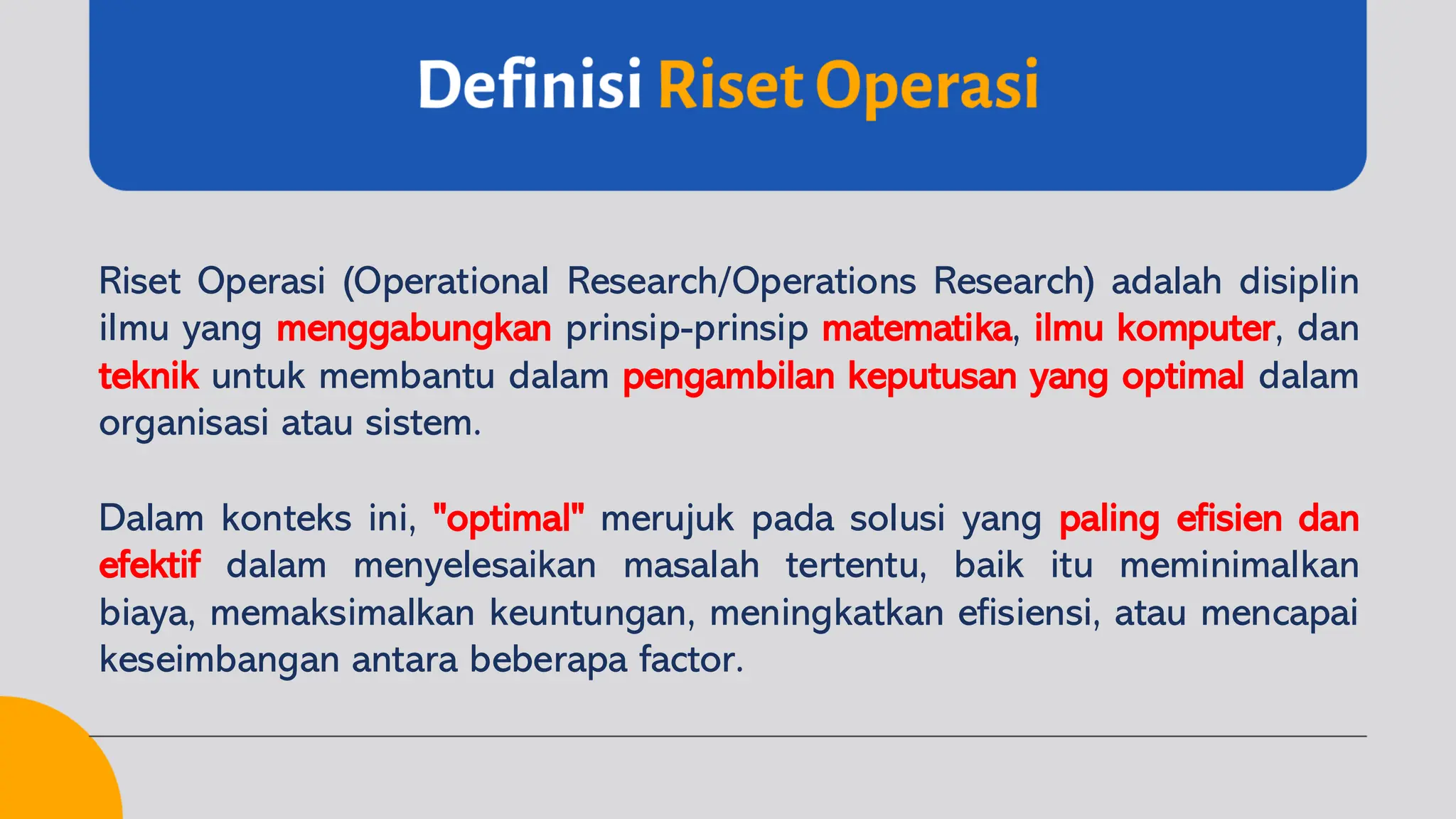 Definisi Riset Operasi

Riset Operasi (Operational Research/Operations Research) adalah disiplin ilmu yang menggabungkan prinsip-prinsip matematika, ilmu komputer, dan teknik untuk membantu dalam pengambilan keputusan yang optimal dalam organisasi atau sistem.

Dalam konteks ini, "optimal" merujuk pada solusi yang paling efisien dan efektif dalam menyelesaikan masalah tertentu, baik itu meminimalkan biaya, memaksimalkan keuntungan, meningkatkan efisiensi, atau mencapai keseimbangan antara beberapa factor.